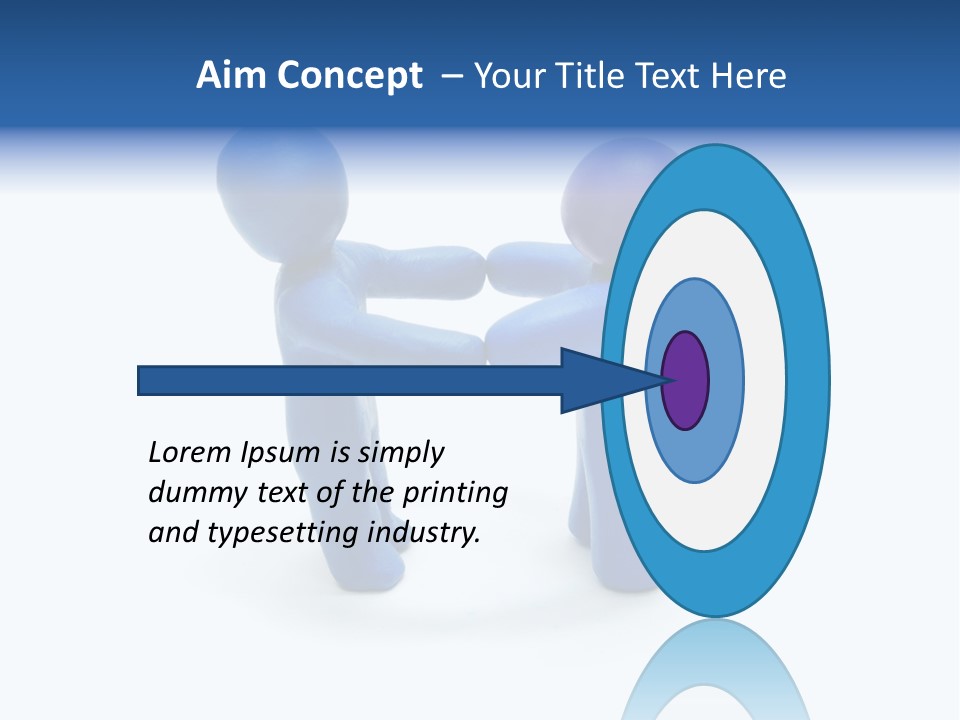 Aim Concept – Your Title Text Here

Lorem Ipsum is simply dummy text of the printing and typesetting industry.